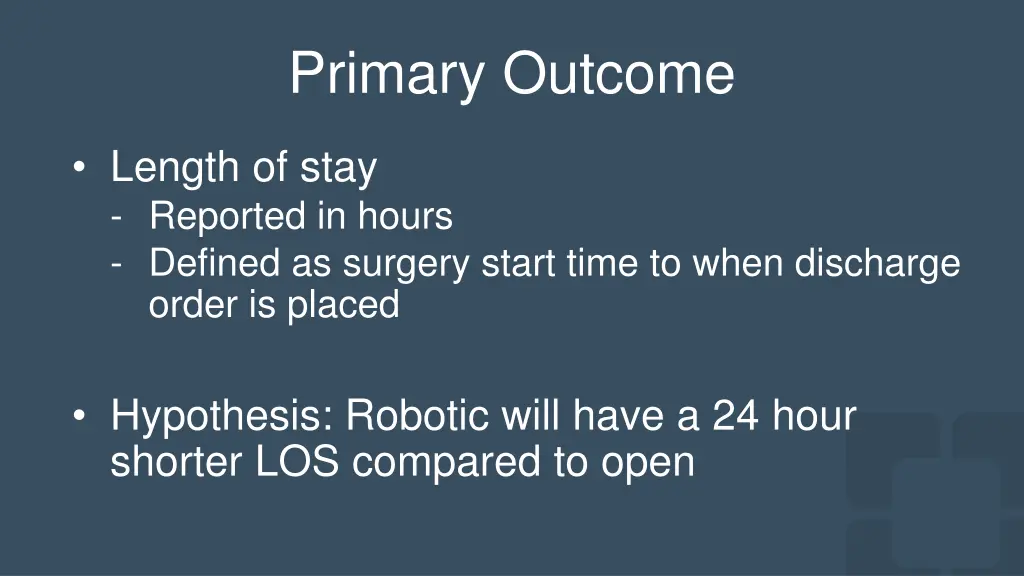 Primary Outcome

• Length of stay
- Reported in hours
- Defined as surgery start time to when discharge order is placed

• Hypothesis: Robotic will have a 24 hour shorter LOS compared to open